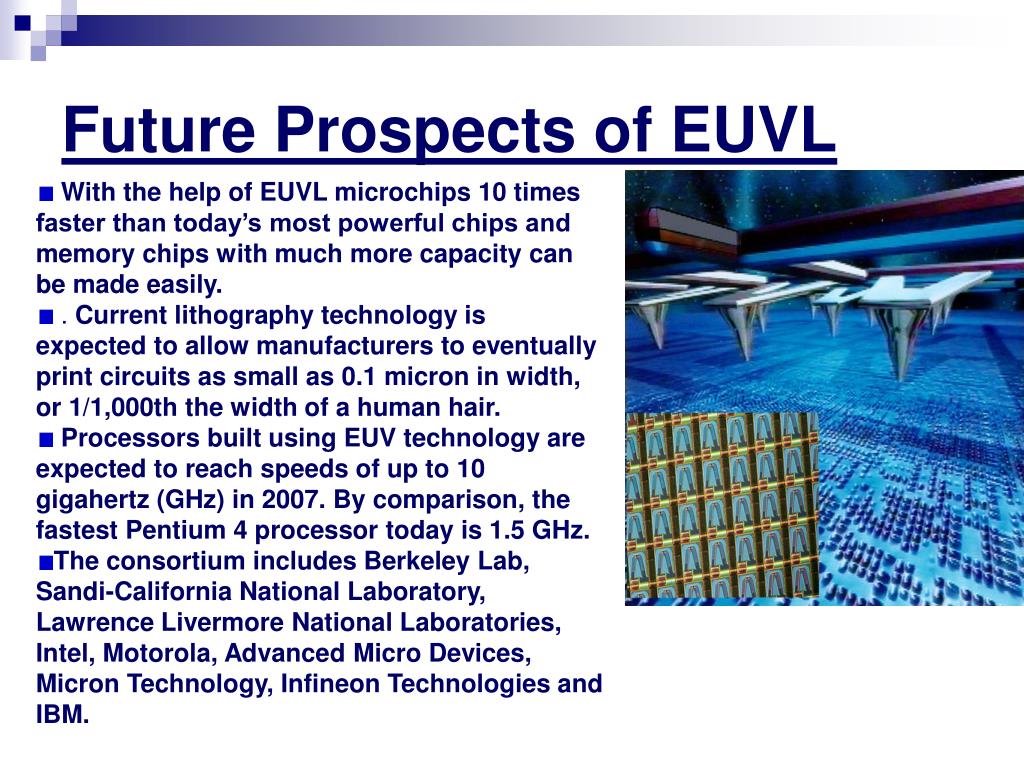 Future Prospects of EUVL

■ With the help of EUVL microchips 10 times faster than today’s most powerful chips and memory chips with much more capacity can be made easily.

■ . Current lithography technology is expected to allow manufacturers to eventually print circuits as small as 0.1 micron in width, or 1/1,000th the width of a human hair.

■ Processors built using EUV technology are expected to reach speeds of up to 10 gigahertz (GHz) in 2007. By comparison, the fastest Pentium 4 processor today is 1.5 GHz.

■The consortium includes Berkeley Lab, Sandi-California National Laboratory, Lawrence Livermore National Laboratories, Intel, Motorola, Advanced Micro Devices, Micron Technology, Infineon Technologies and IBM.